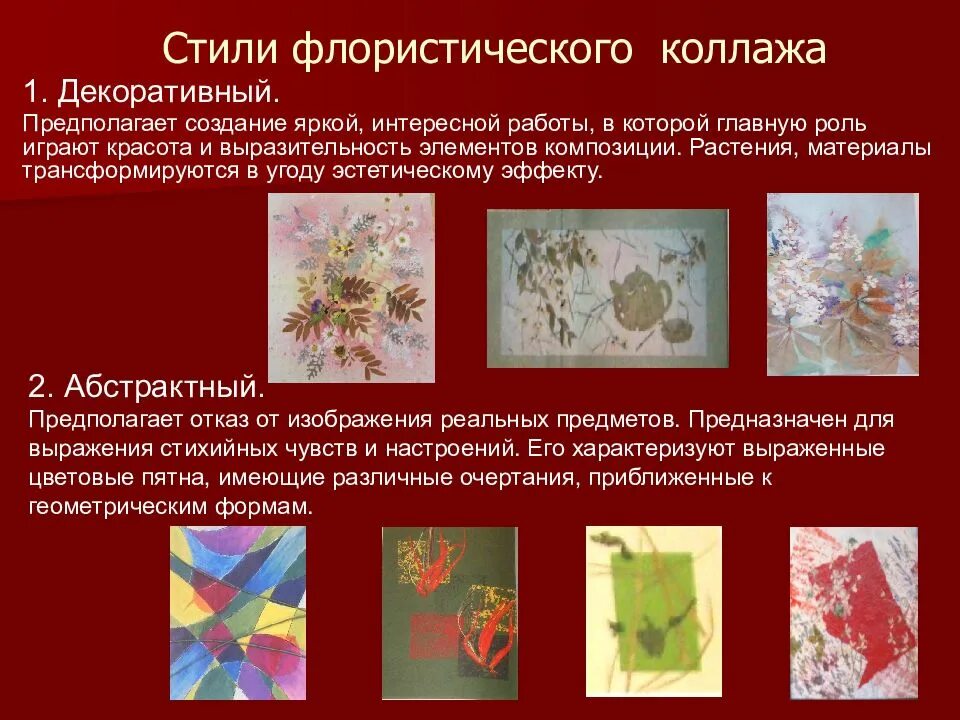 Стили флористического коллажа

1. Декоративный.

Предполагает создание яркой, интересной работы, в которой главную роль играют красота и выразительность элементов композиции. Растения, материалы трансформируются в угоду эстетическому эффекту.

2. Абстрактный.

Предполагает отказ от изображения реальных предметов. Предназначен для выражения стихийных чувств и настроений. Его характеризуют выраженные цветовые пятна, имеющие различные очертания, приближенные к геометрическим формам.